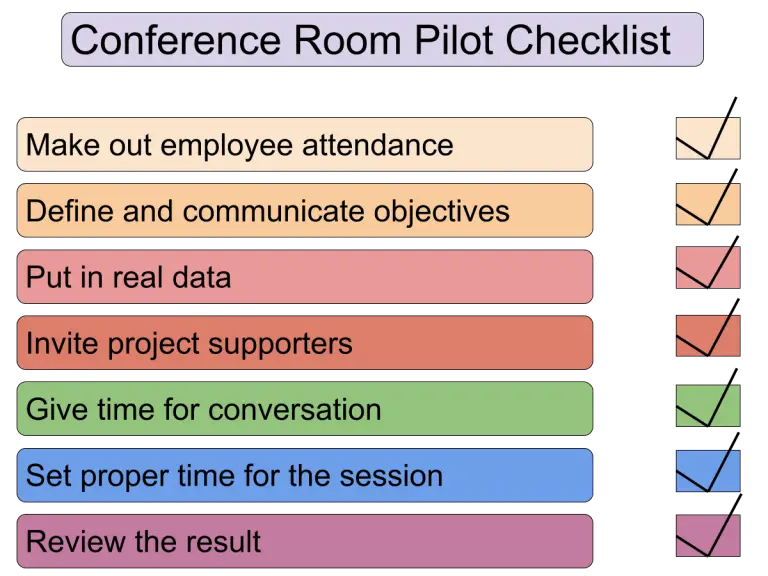 Conference Room Pilot Checklist

Make out employee attendance

Define and communicate objectives

Put in real data

Invite project supporters

Give time for conversation

Set proper time for the session

Review the result